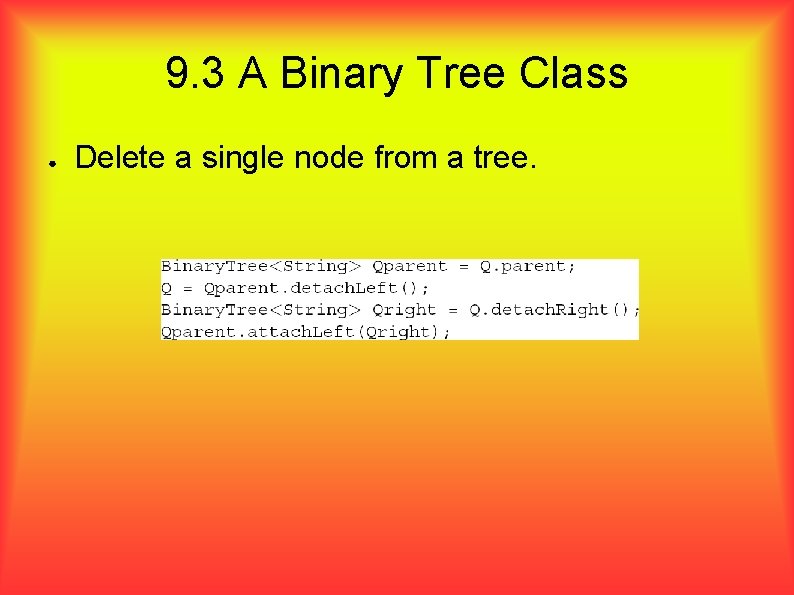 9.3 A Binary Tree Class

● Delete a single node from a tree.

BinaryTree<String> Qparent = Q.parent;
Q = Qparent.detachLeft();
BinaryTree<String> Qright = Q.detachRight();
Qparent.attachLeft(Qright);